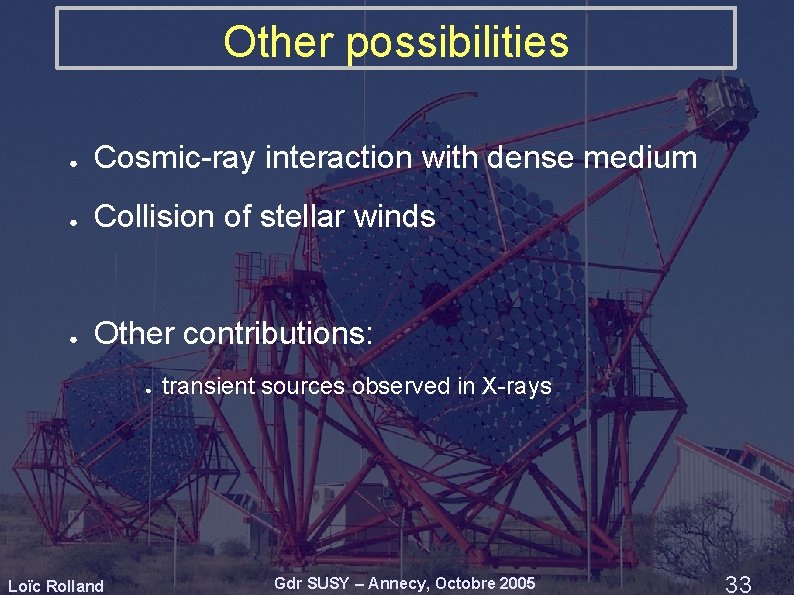 Other possibilities

• Cosmic-ray interaction with dense medium

• Collision of stellar winds

• Other contributions:

• transient sources observed in X-rays

Loïc Rolland

Gdr SUSY – Annecy, Octobre 2005

33